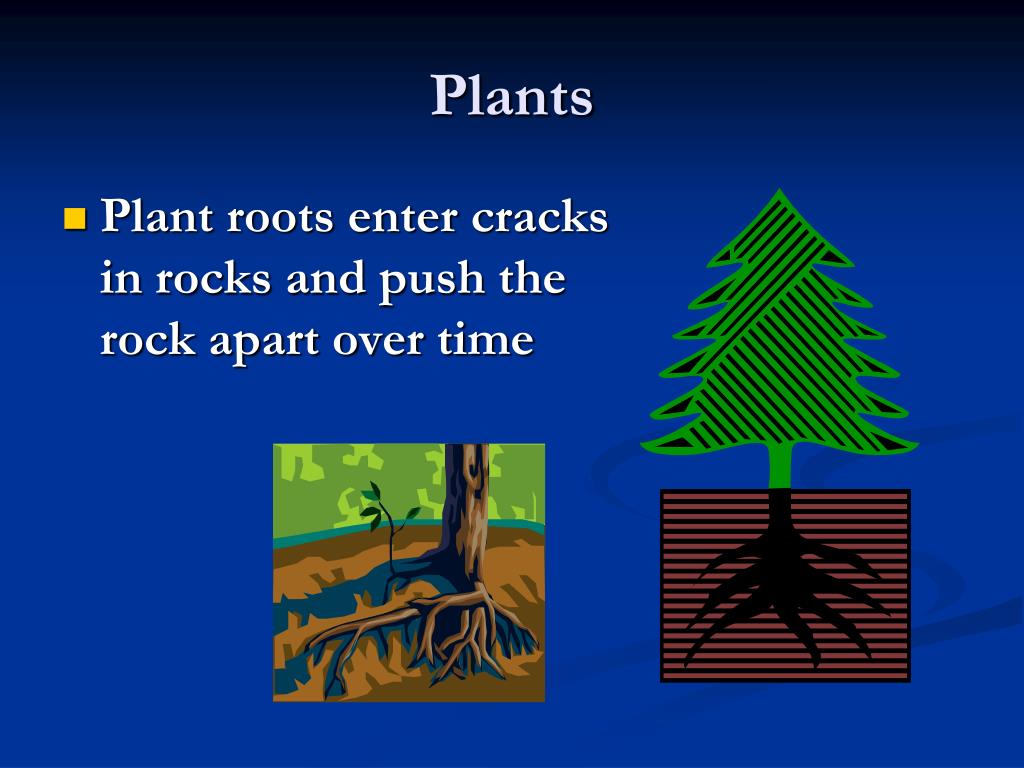 Plants

Plant roots enter cracks in rocks and push the rock apart over time